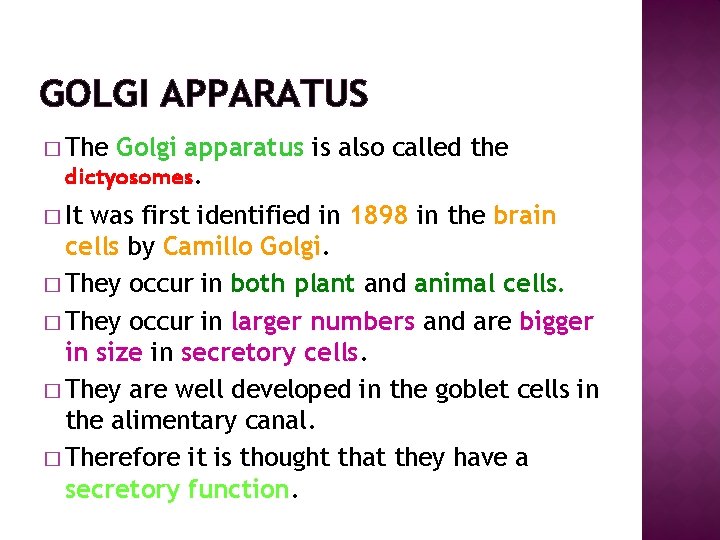 GOLGI APPARATUS

□ The Golgi apparatus is also called the dictyosomes.

□ It was first identified in 1898 in the brain cells by Camillo Golgi.

□ They occur in both plant and animal cells.

□ They occur in larger numbers and are bigger in size in secretory cells.

□ They are well developed in the goblet cells in the alimentary canal.

□ Therefore it is thought that they have a secretory function.